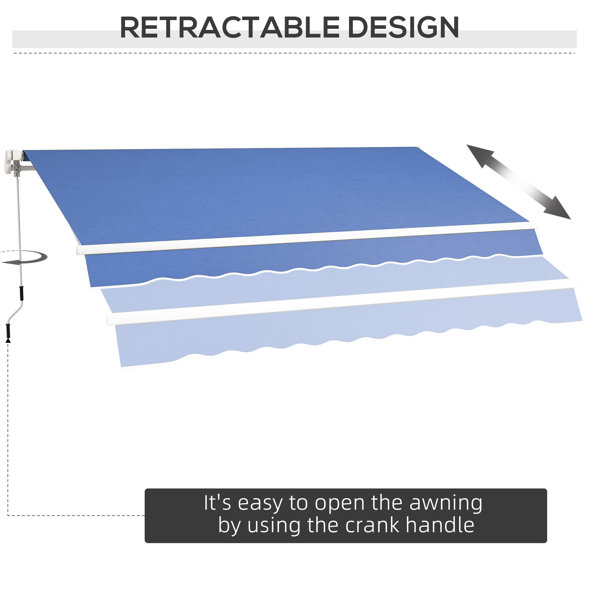 RETRACTABLE DESIGN

It's easy to open the awning by using the crank handle